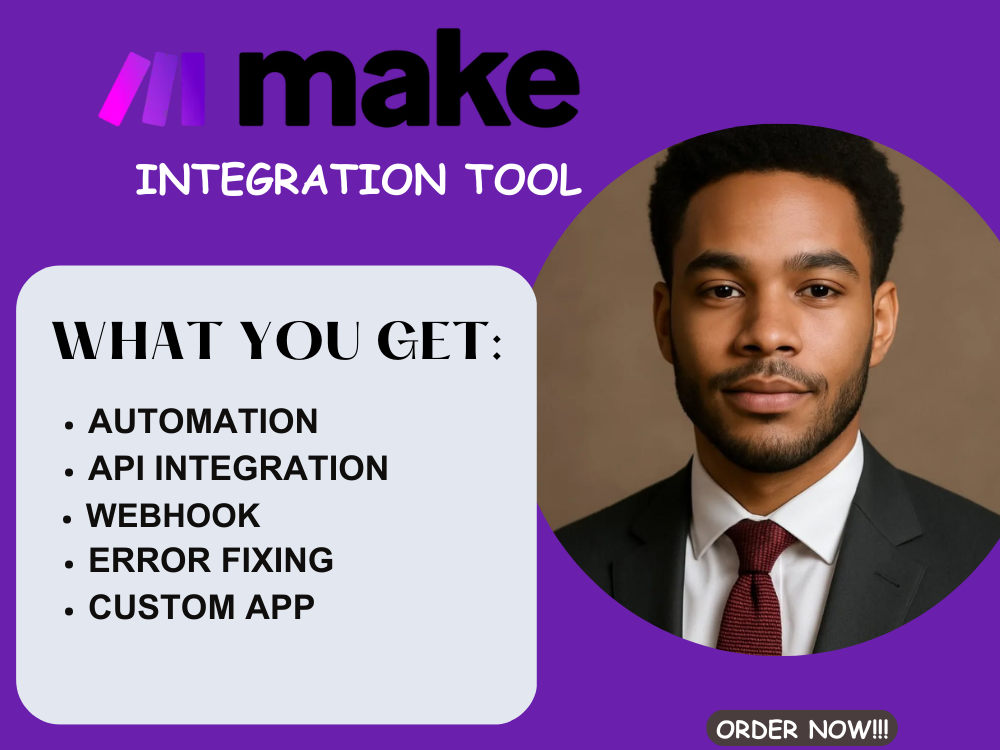 make

INTEGRATION TOOL

WHAT YOU GET:

• AUTOMATION
• API INTEGRATION
• WEBHOOK
• ERROR FIXING
• CUSTOM APP

ORDER NOW!!!